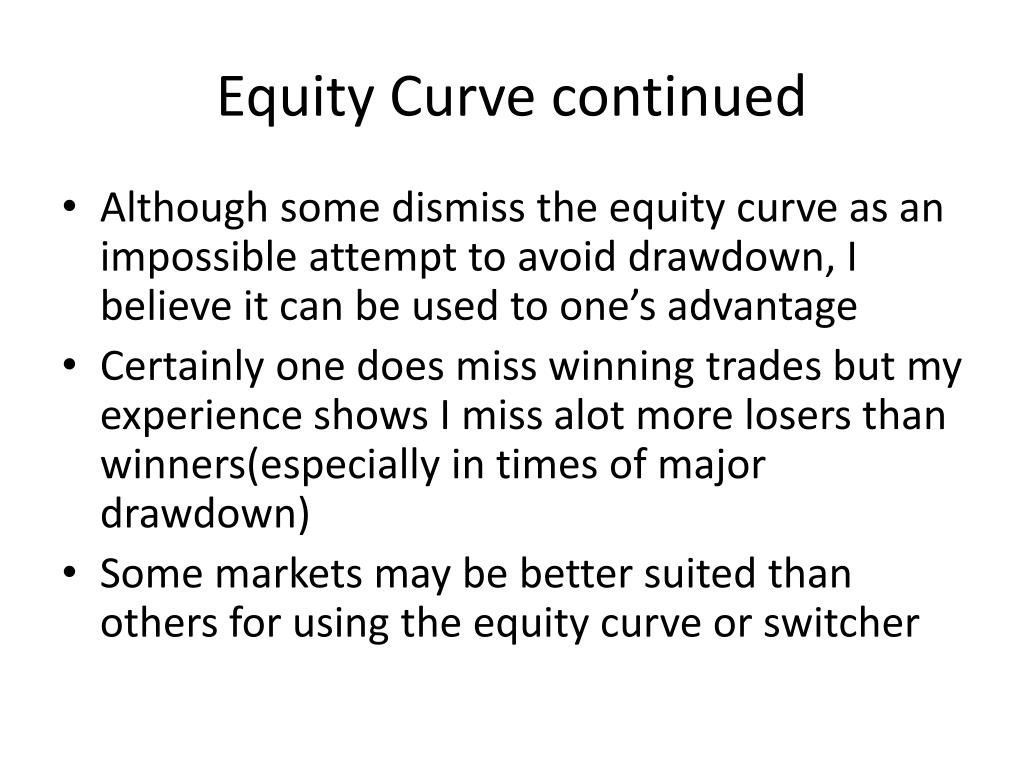 Equity Curve continued

• Although some dismiss the equity curve as an impossible attempt to avoid drawdown, I believe it can be used to one’s advantage
• Certainly one does miss winning trades but my experience shows I miss alot more losers than winners(especially in times of major drawdown)
• Some markets may be better suited than others for using the equity curve or switcher